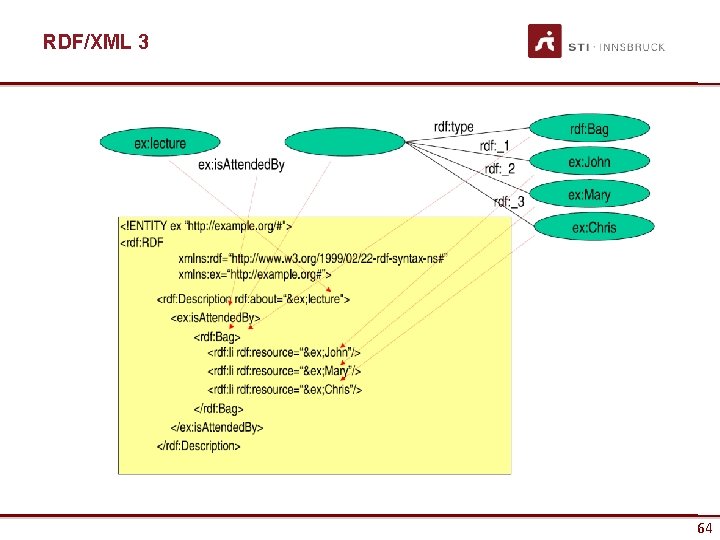 RDF/XML 3

STI · INNSBRUCK

ex:lecture

ex:isAttendedBy

rdf:type

rdf:_1

rdf:_2

rdf:_3

rdf:Bag

ex:John

ex:Mary

ex:Chris

<!ENTITY ex "http://example.org/#">
<rdf:RDF
xmlns:rdf="http://www.w3.org/1999/02/22-rdf-syntax-ns#"
xmlns:ex="http://example.org#">
<rdf:Description rdf:about="&ex;lecture">
<ex:isAttendedBy>
<rdf:Bag>
<rdf:li rdf:resource="&ex;John"/>
<rdf:li rdf:resource="&ex;Mary"/>
<rdf:li rdf:resource="&ex;Chris"/>
</rdf:Bag>
</ex:isAttendedBy>
</rdf:Description>

64